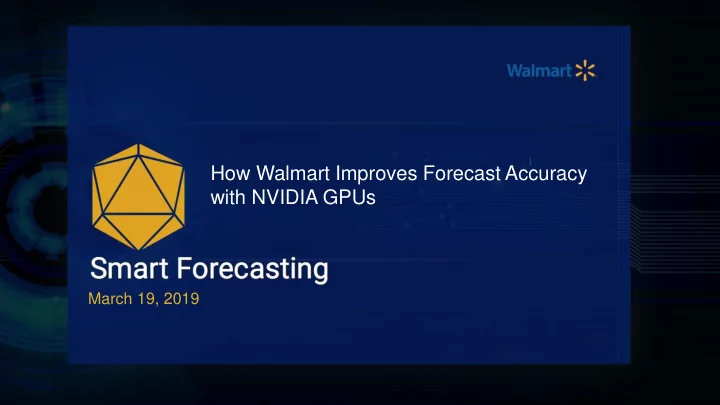 Walmart

How Walmart Improves Forecast Accuracy with NVIDIA GPUs

Smart Forecasting

March 19, 2019